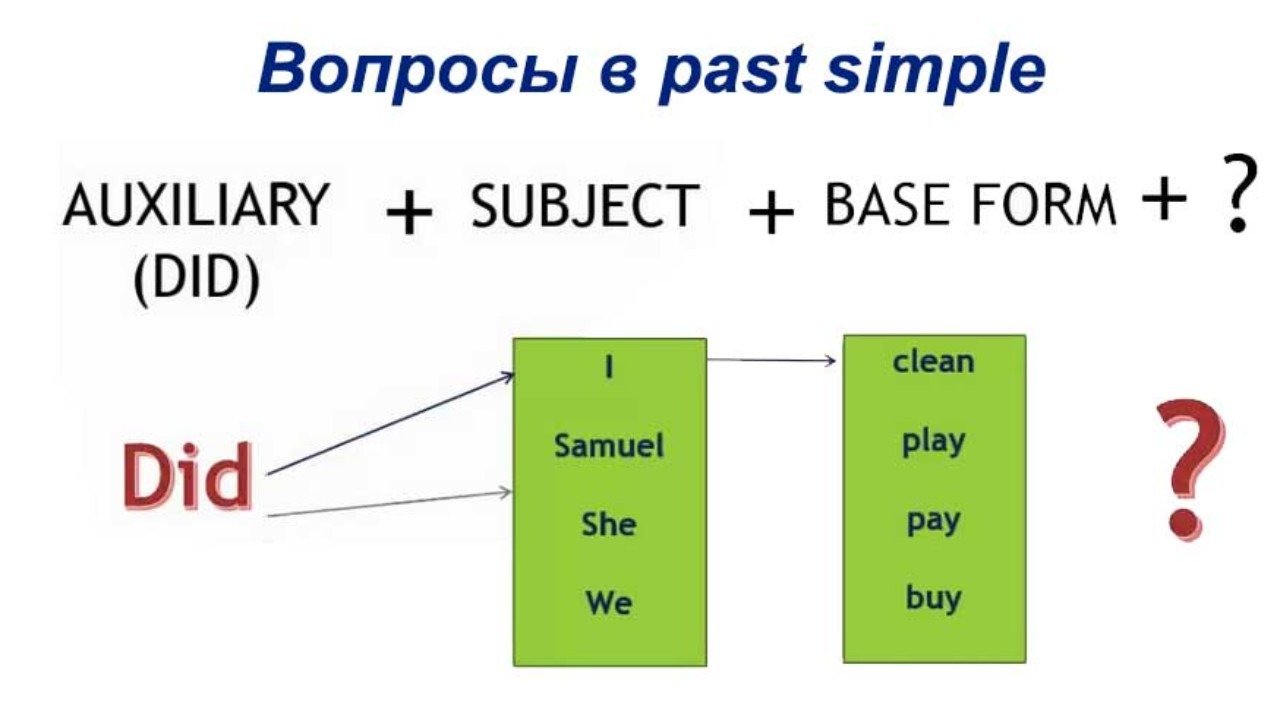 Вопросы в past simple

AUXILIARY (DID) + SUBJECT + BASE FORM + ?

Did

I
Samuel
She
We

clean
play
pay
buy

?